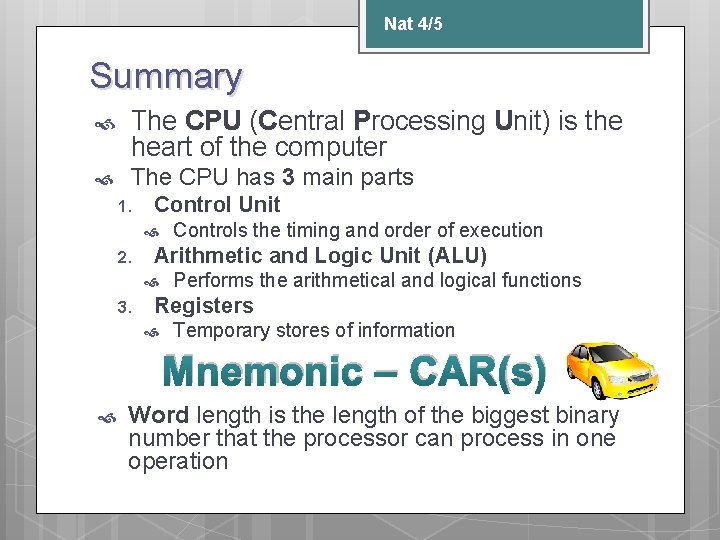 Nat 4/5

Summary

The CPU (Central Processing Unit) is the heart of the computer

The CPU has 3 main parts

1. Control Unit
   Controls the timing and order of execution
2. Arithmetic and Logic Unit (ALU)
   Performs the arithmetical and logical functions
3. Registers
   Temporary stores of information

Mnemonic – CAR(s)

Word length is the length of the biggest binary number that the processor can process in one operation